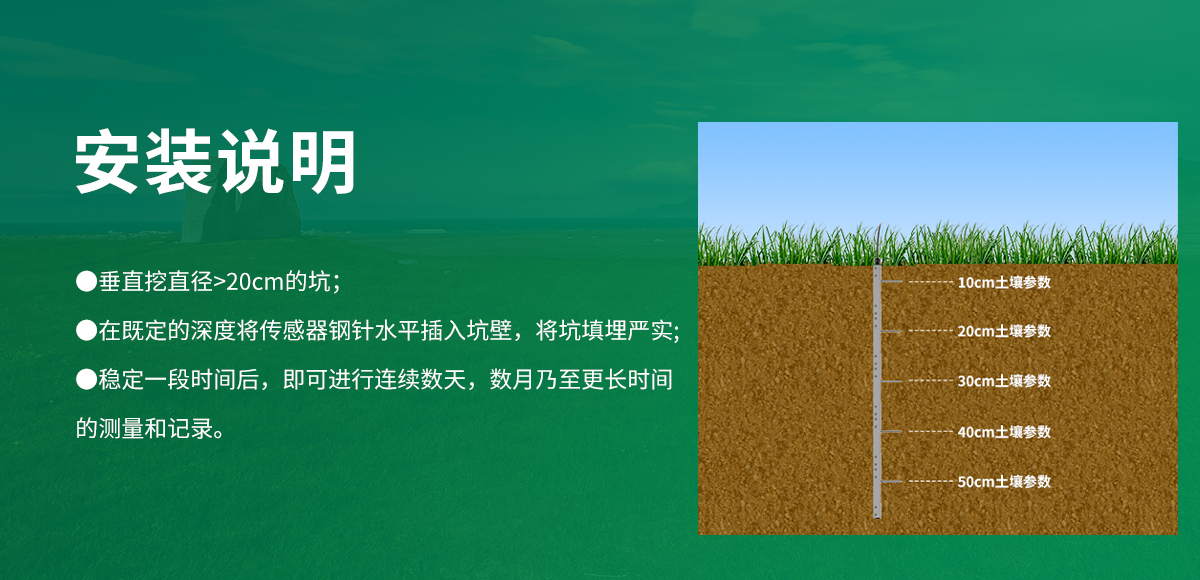 安装说明

●垂直挖直径>20cm的坑;

●在既定的深度将传感器钢针水平插入坑壁，将坑填埋严实;

●稳定一段时间后，即可进行连续数天，数月乃至更长时间的测量和记录。

10cm土壤参数
20cm土壤参数
30cm土壤参数
40cm土壤参数
50cm土壤参数